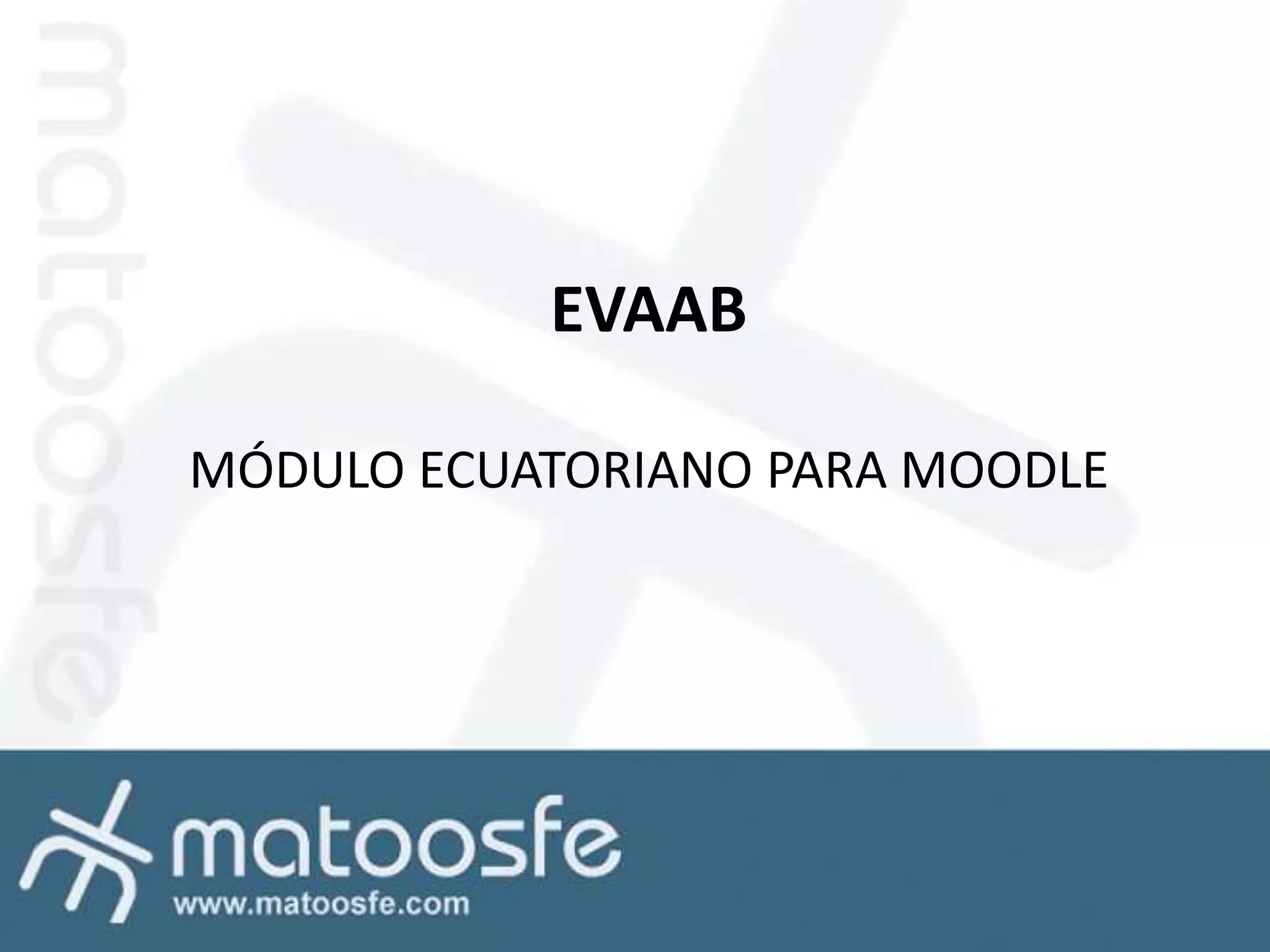 matoosfe

EVAAB

MÓDULO ECUATORIANO PARA MOODLE

matoosfe
www.matoosfe.com